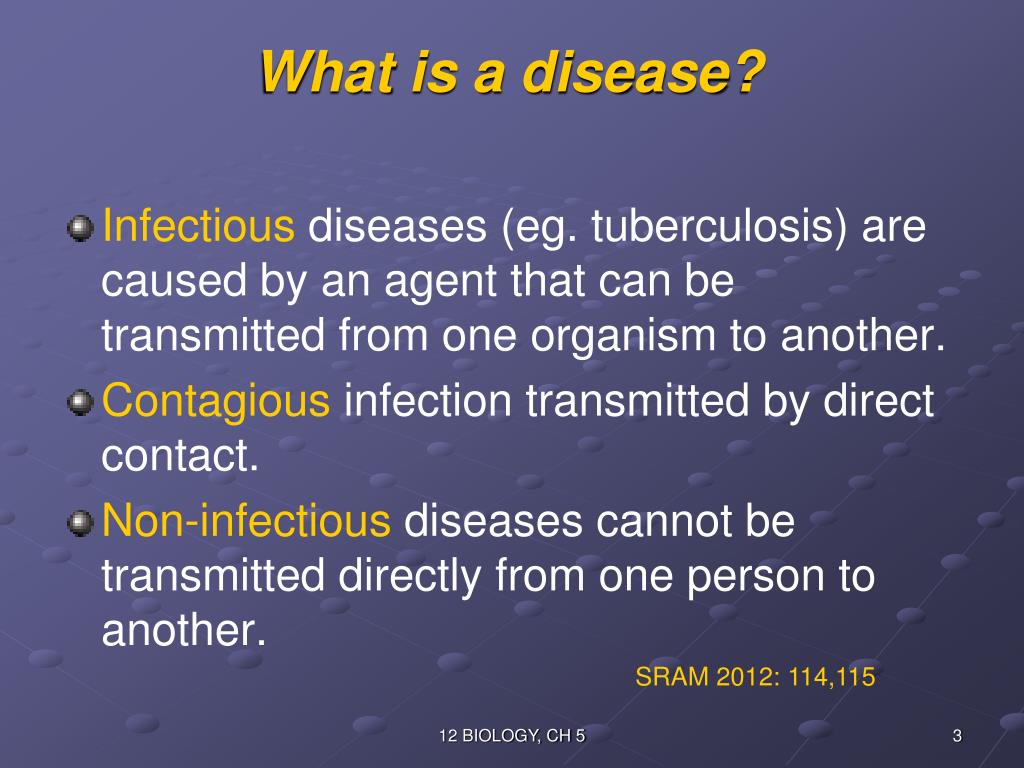 What is a disease?

Infectious diseases (eg. tuberculosis) are caused by an agent that can be transmitted from one organism to another.

Contagious infection transmitted by direct contact.

Non-infectious diseases cannot be transmitted directly from one person to another.

SRAM 2012: 114,115

12 BIOLOGY, CH 5

3